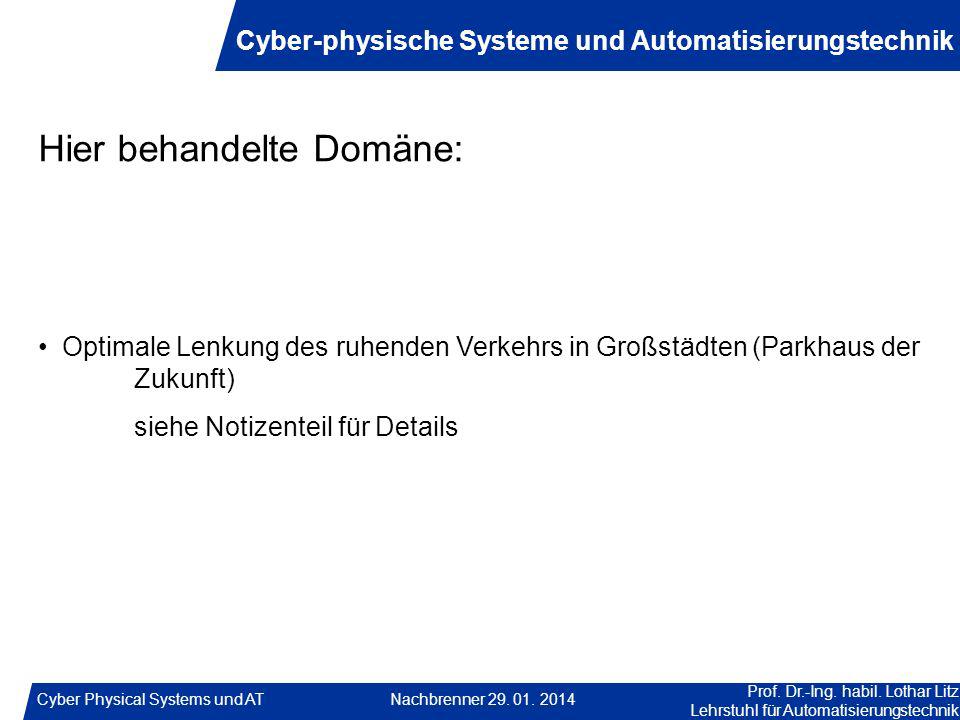 Cyber-physische Systeme und Automatisierungstechnik

Hier behandelte Domäne:

• Optimale Lenkung des ruhenden Verkehrs in Großstädten (Parkhaus der Zukunft)

siehe Notizenteil für Details

Cyber Physical Systems und AT Nachbrenner 29. 01. 2014 Prof. Dr.-Ing. habil. Lothar Litz Lehrstuhl für Automatisierungstechnik